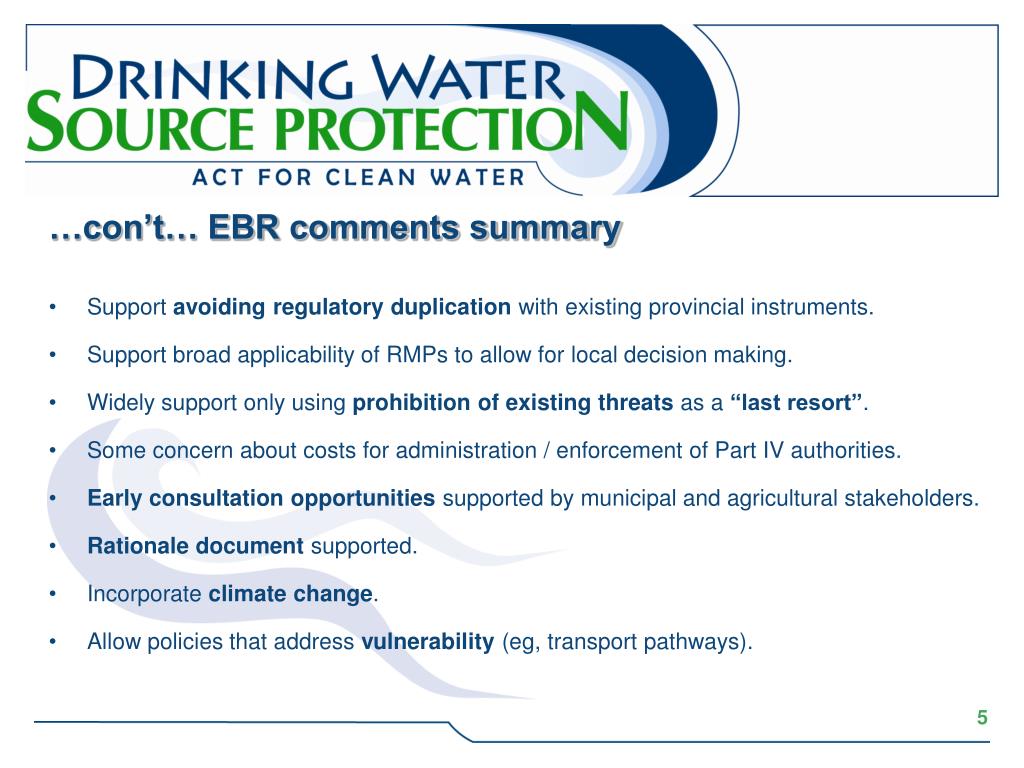 DRINKING WATER
SOURCE PROTECTION
ACT FOR CLEAN WATER

…con't… EBR comments summary

• Support avoiding regulatory duplication with existing provincial instruments.

• Support broad applicability of RMPs to allow for local decision making.

• Widely support only using prohibition of existing threats as a "last resort".

• Some concern about costs for administration / enforcement of Part IV authorities.

• Early consultation opportunities supported by municipal and agricultural stakeholders.

• Rationale document supported.

• Incorporate climate change.

• Allow policies that address vulnerability (eg, transport pathways).

5